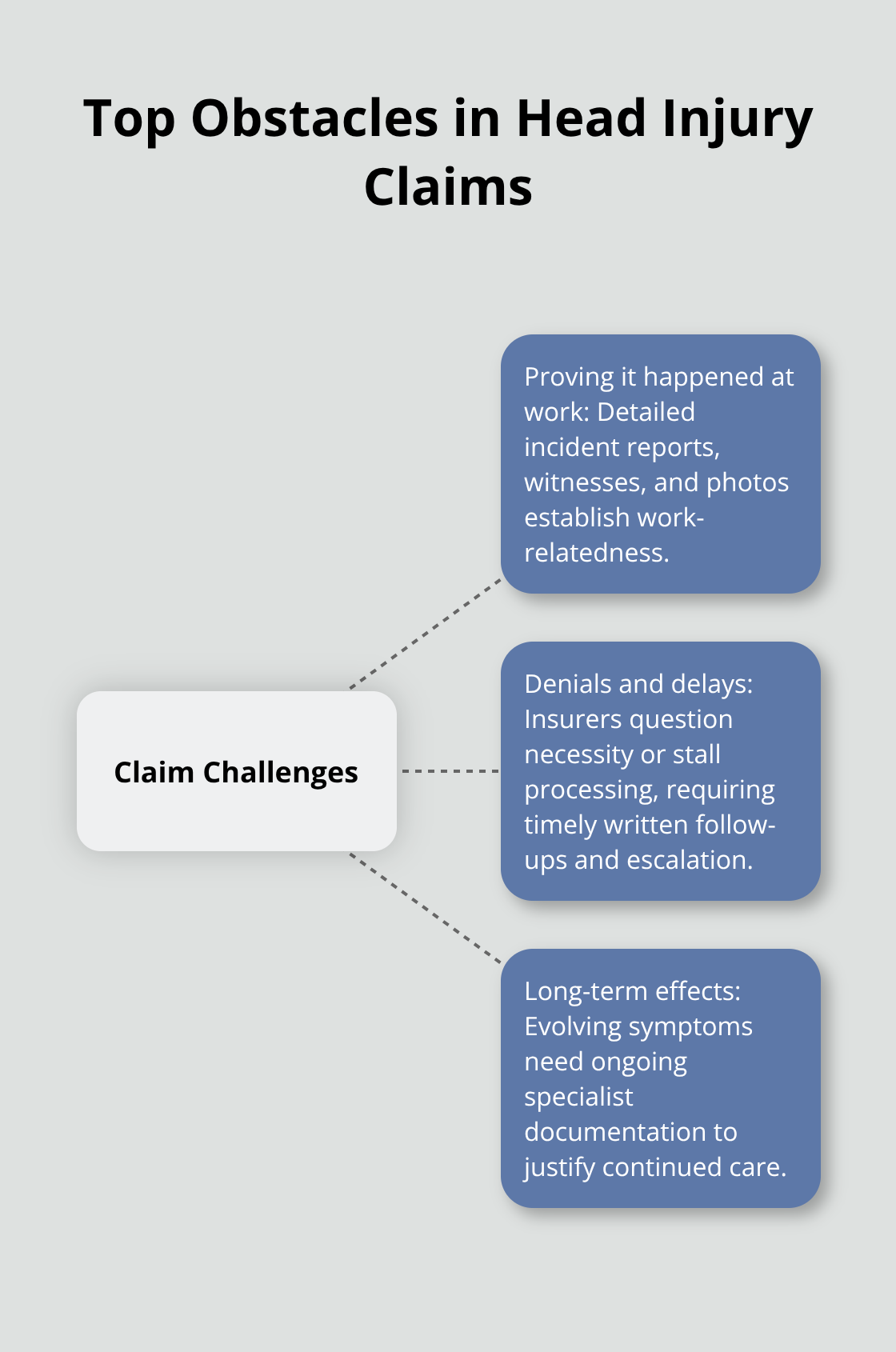 Top Obstacles in Head Injury Claims

Claim Challenges

Proving it happened at work: Detailed incident reports, witnesses, and photos establish work-relatedness.

Denials and delays: Insurers question necessity or stall processing, requiring timely written follow-ups and escalation.

Long-term effects: Evolving symptoms need ongoing specialist documentation to justify continued care.